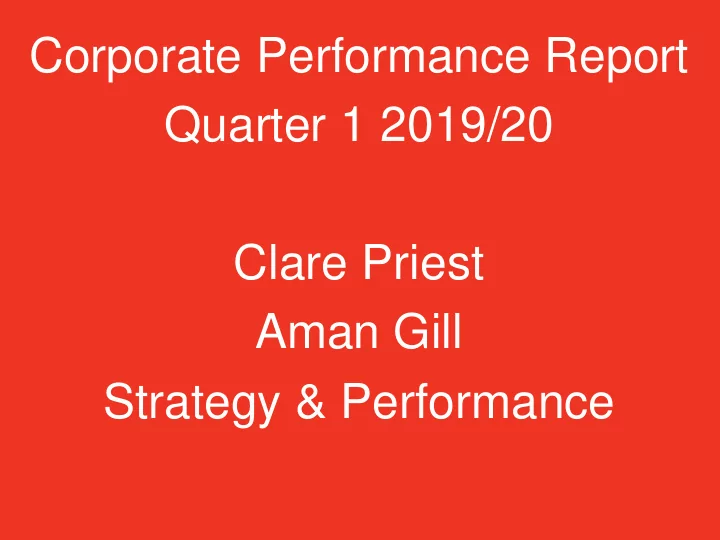 Corporate Performance Report
Quarter 1 2019/20

Clare Priest
Aman Gill
Strategy & Performance